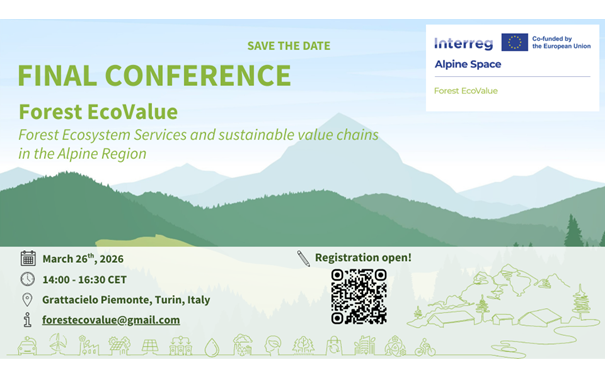 SAVE THE DATE

FINAL CONFERENCE

Forest EcoValue

Forest Ecosystem Services and sustainable value chains in the Alpine Region

Interreg
Co-funded by the European Union
Alpine Space
Forest EcoValue

March 26$^{th}$, 2026

14:00 - 16:30 CET

Grattacielo Piemonte, Turin, Italy

forestecovalue@gmail.com

Registration open!